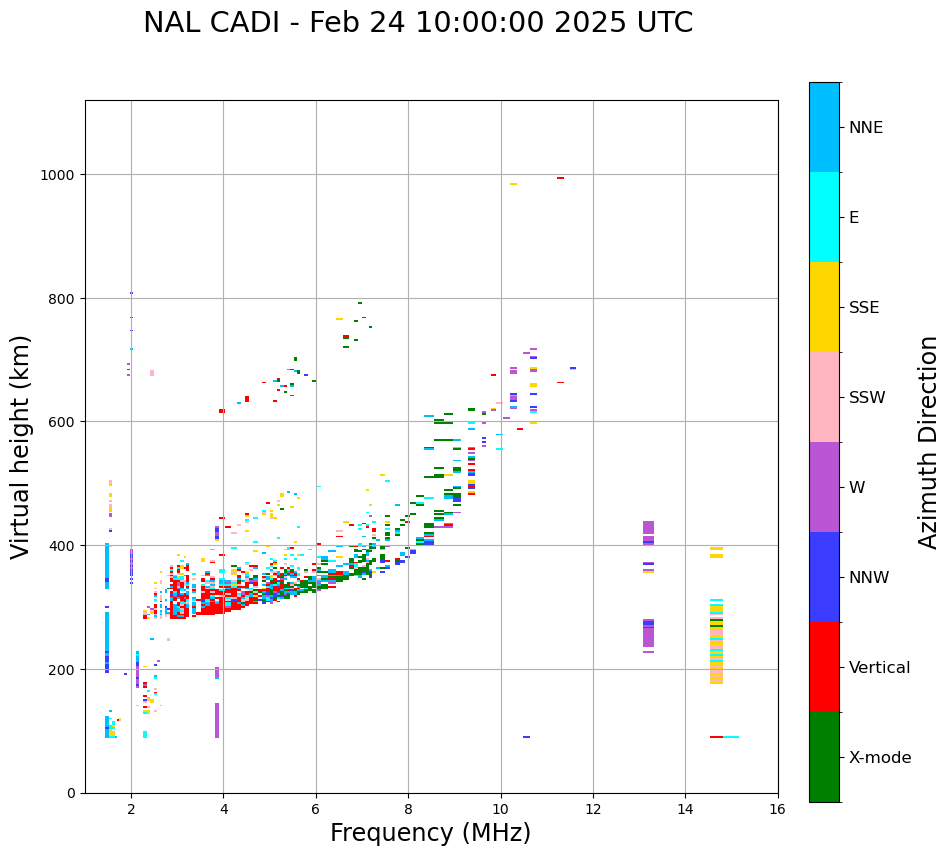 NAL CADI - Feb 24 10:00:00 2025 UTC

Virtual height (km)

1000
800
600
400
200
0

2
4
6
8
10
12
14
16

Frequency (MHz)

NNE
E
SSE
SSW
W
NNW
Vertical
X-mode

Azimuth Direction